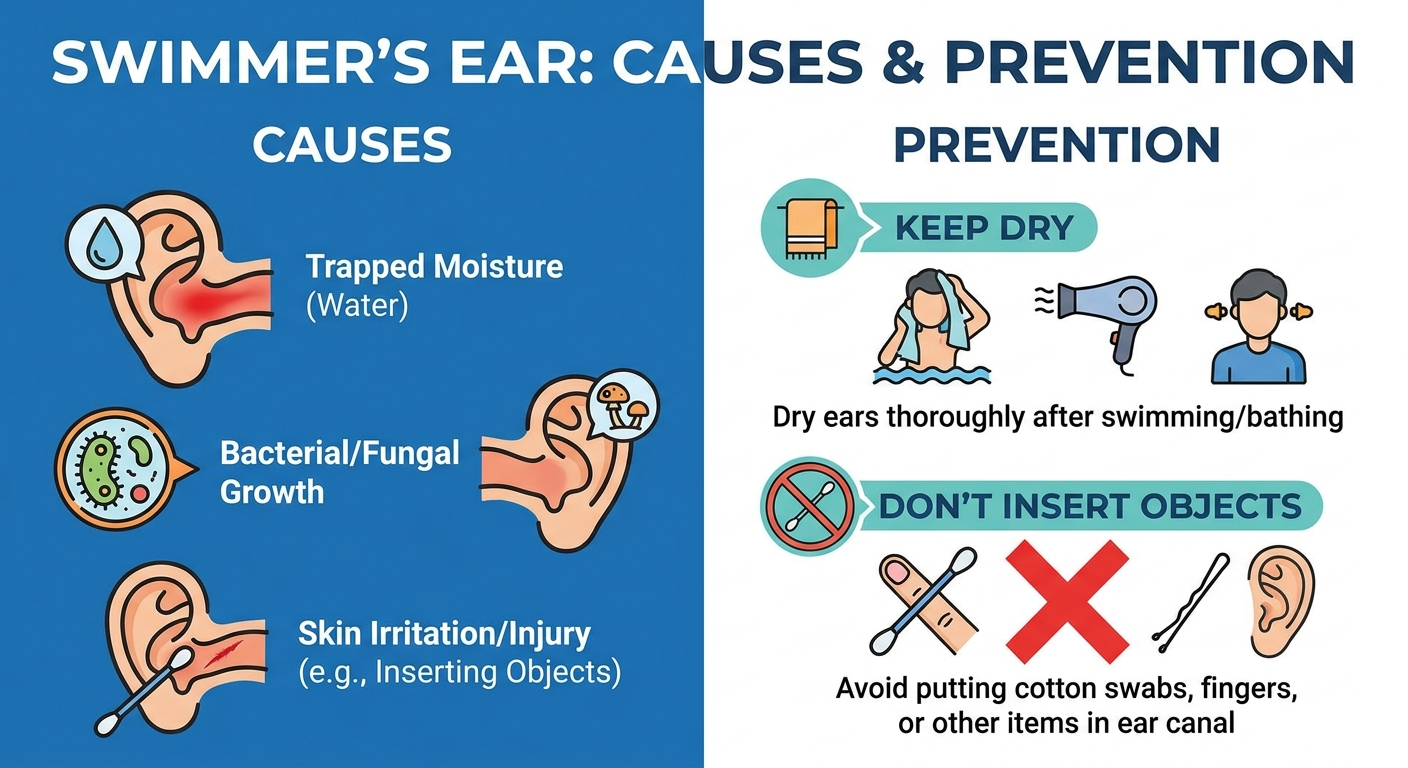 SWIMMER'S EAR: CAUSES & PREVENTION

CAUSES

Trapped Moisture (Water)

Bacterial/Fungal Growth

Skin Irritation/Injury (e.g., Inserting Objects)

PREVENTION

KEEP DRY

Dry ears thoroughly after swimming/bathing

DON'T INSERT OBJECTS

Avoid putting cotton swabs, fingers, or other items in ear canal